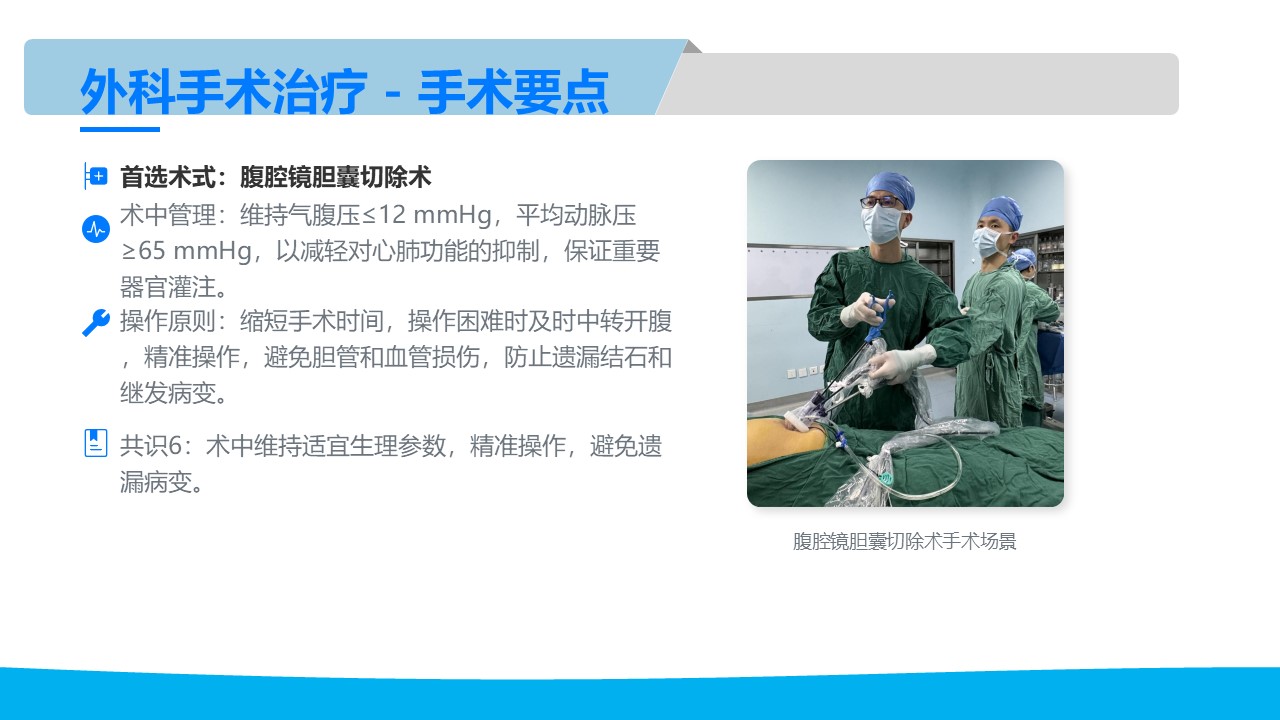 外科手术治疗 - 手术要点

首选术式：腹腔镜胆囊切除术

术中管理：维持气腹压≤12 mmHg，平均动脉压≥65 mmHg，以减轻对心肺功能的抑制，保证重要器官灌注。

操作原则：缩短手术时间，操作困难时及时中转开腹，精准操作，避免胆管和血管损伤，防止遗漏结石和继发病变。

共识6：术中维持适宜生理参数，精准操作，避免遗漏病变。

腹腔镜胆囊切除术手术场景